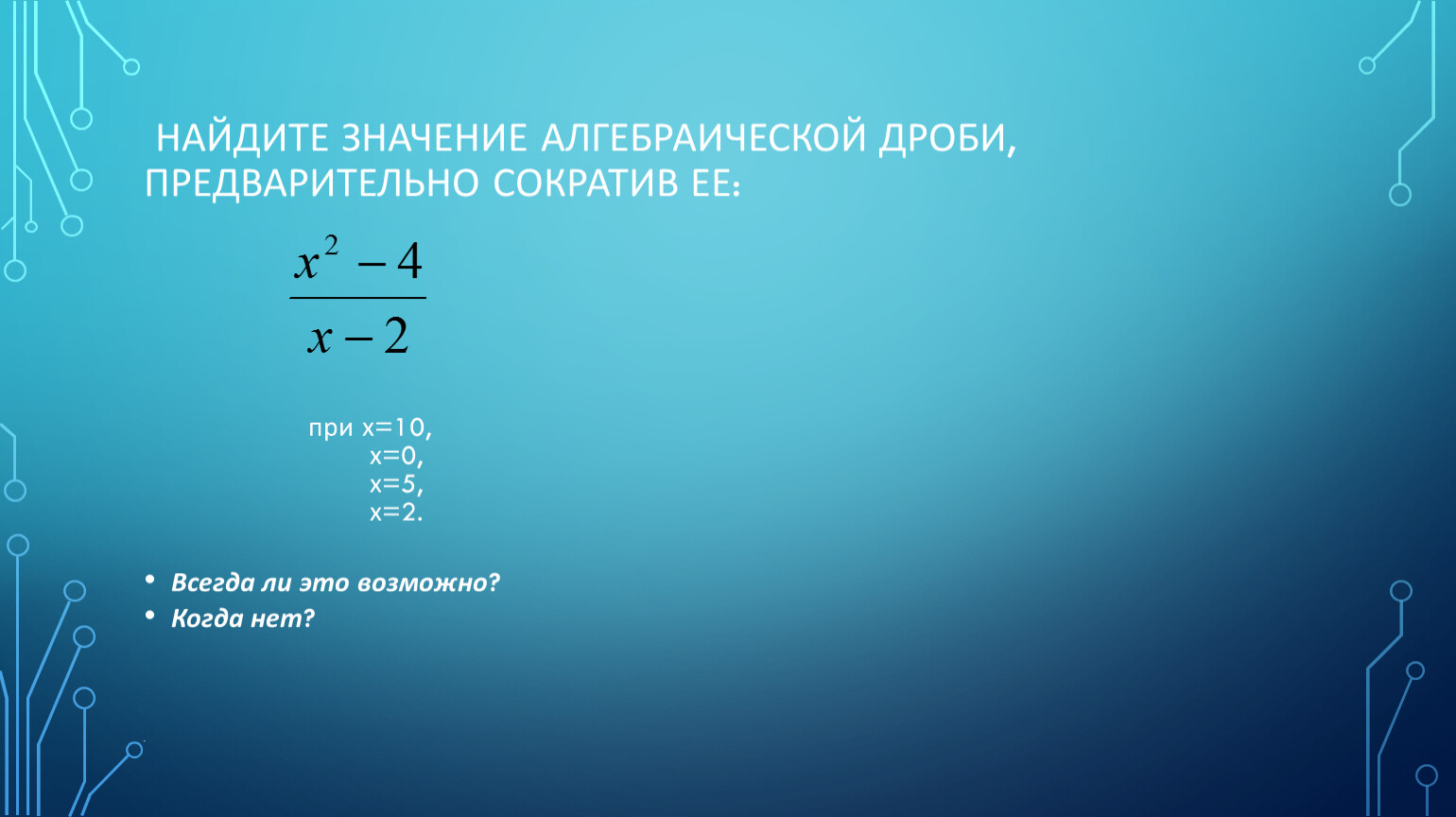 НАЙДИТЕ ЗНАЧЕНИЕ АЛГЕБРАИЧЕСКОЙ ДРОБИ, ПРЕДВАРИТЕЛЬНО СОКРАТИВ ЕЕ:

$\frac{x^2-4}{x-2}$

при х=10,
х=0,
х=5,
х=2.

• Всегда ли это возможно?
• Когда нет?